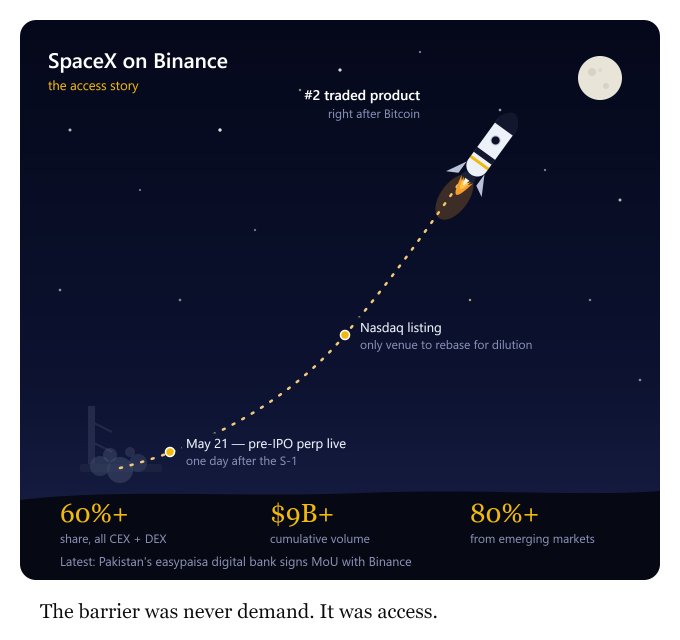 SpaceX on Binance
the access story

#2 traded product
right after Bitcoin

Nasdaq listing
only venue to rebase for dilution

May 21 — pre-IPO perp live
one day after the S-1

60%+
share, all CEX + DEX

$9B+
cumulative volume

80%+
from emerging markets

Latest: Pakistan's easypaisa digital bank signs MoU with Binance

The barrier was never demand. It was access.